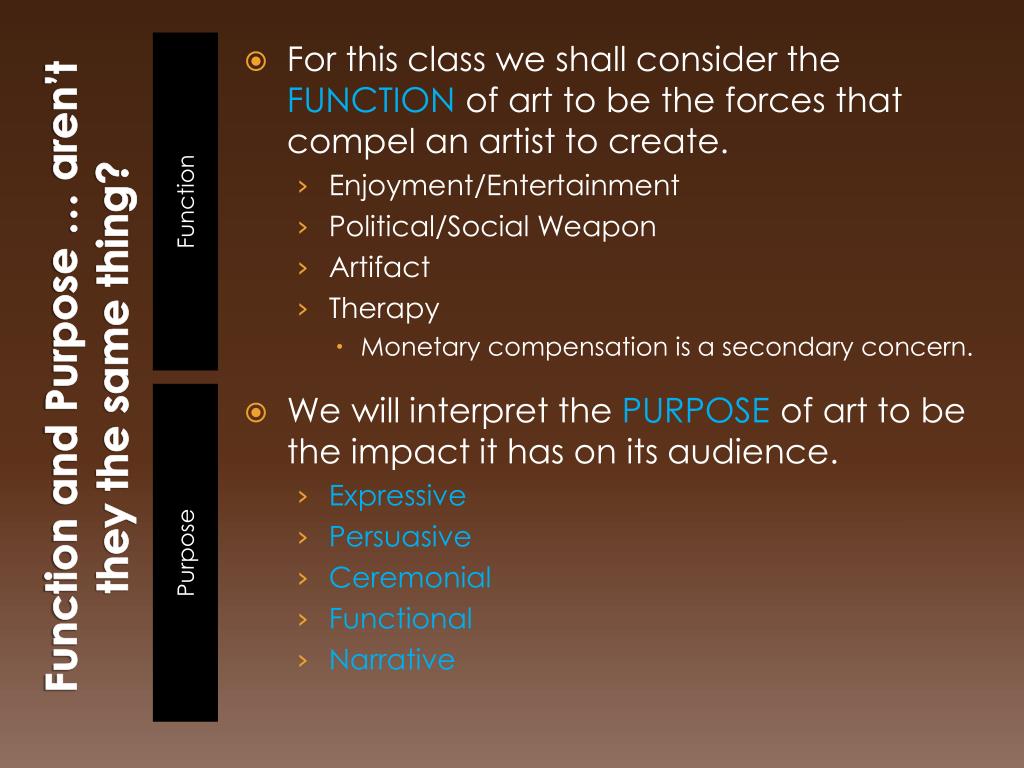 Function and Purpose … aren't they the same thing?

Function

Purpose

For this class we shall consider the FUNCTION of art to be the forces that compel an artist to create.
› Enjoyment/Entertainment
› Political/Social Weapon
› Artifact
› Therapy
• Monetary compensation is a secondary concern.

We will interpret the PURPOSE of art to be the impact it has on its audience.
› Expressive
› Persuasive
› Ceremonial
› Functional
› Narrative